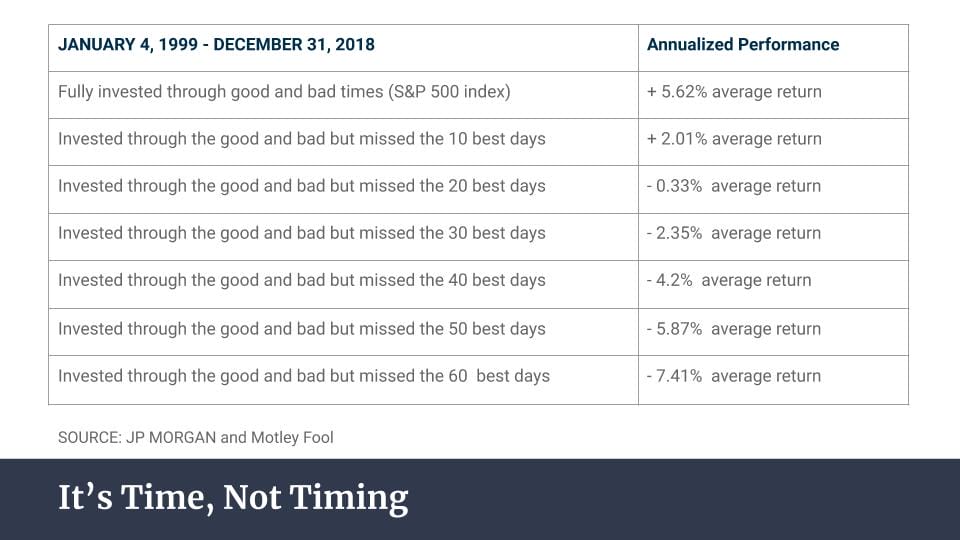 | JANUARY 4, 1999 - DECEMBER 31, 2018 | Annualized Performance |
|---|---|
| Fully invested through good and bad times (S&P 500 index) | + 5.62% average return |
| Invested through the good and bad but missed the 10 best days | + 2.01% average return |
| Invested through the good and bad but missed the 20 best days | - 0.33% average return |
| Invested through the good and bad but missed the 30 best days | - 2.35% average return |
| Invested through the good and bad but missed the 40 best days | - 4.2% average return |
| Invested through the good and bad but missed the 50 best days | - 5.87% average return |
| Invested through the good and bad but missed the 60 best days | - 7.41% average return |

SOURCE: JP MORGAN and Motley Fool

It's Time, Not Timing